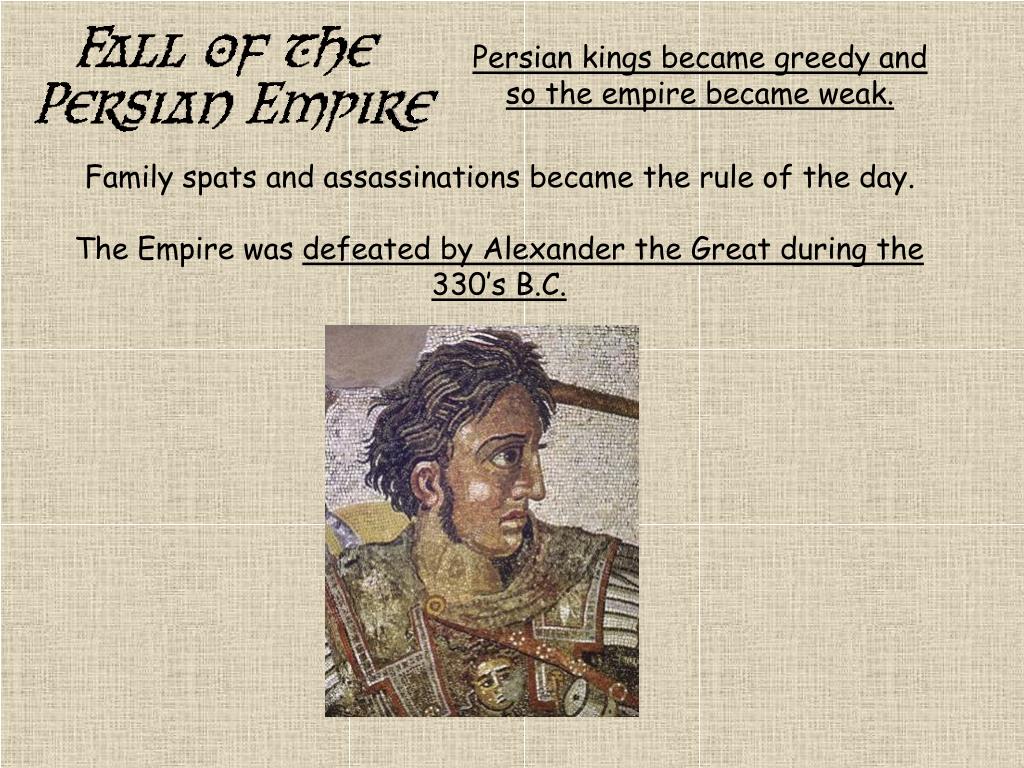 Fall of the Persian Empire

Persian kings became greedy and so the empire became weak.

Family spats and assassinations became the rule of the day.

The Empire was defeated by Alexander the Great during the 330's B.C.